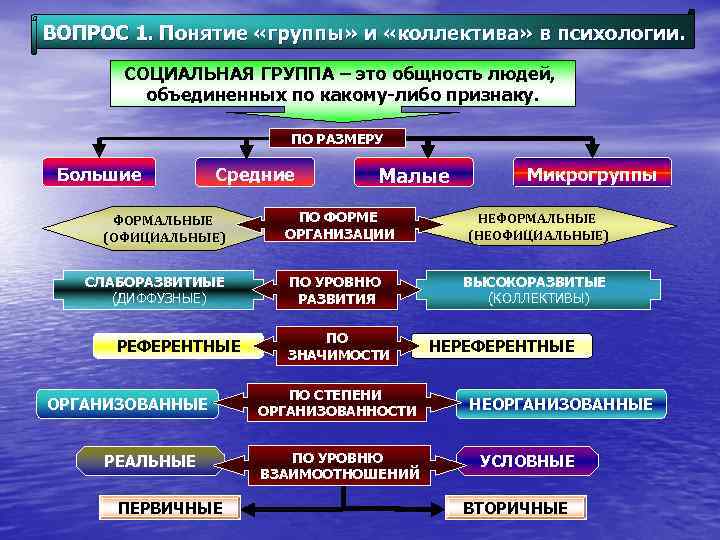 ВОПРОС 1. Понятие «группы» и «коллектива» в психологии.

СОЦИАЛЬНАЯ ГРУППА – это общность людей, объединенных по какому-либо признаку.

ПО РАЗМЕРУ

Большие

Средние

Малые

Микрогруппы

ФОРМАЛЬНЫЕ (ОФИЦИАЛЬНЫЕ)

ПО ФОРМЕ ОРГАНИЗАЦИИ

НЕФОРМАЛЬНЫЕ (НЕОФИЦИАЛЬНЫЕ)

СЛАБОРАЗВИТИЫЕ (ДИФФУЗНЫЕ)

ПО УРОВНЮ РАЗВИТИЯ

ВЫСОКОРАЗВИТЫЕ (КОЛЛЕКТИВЫ)

РЕФЕРЕНТНЫЕ

ПО ЗНАЧИМОСТИ

НЕРЕФЕРЕНТНЫЕ

ОРГАНИЗОВАННЫЕ

ПО СТЕПЕНИ ОРГАНИЗОВАННОСТИ

НЕОРГАНИЗОВАННЫЕ

РЕАЛЬНЫЕ

ПО УРОВНЮ ВЗАИМООТНОШЕНИЙ

УСЛОВНЫЕ

ПЕРВИЧНЫЕ

ВТОРИЧНЫЕ